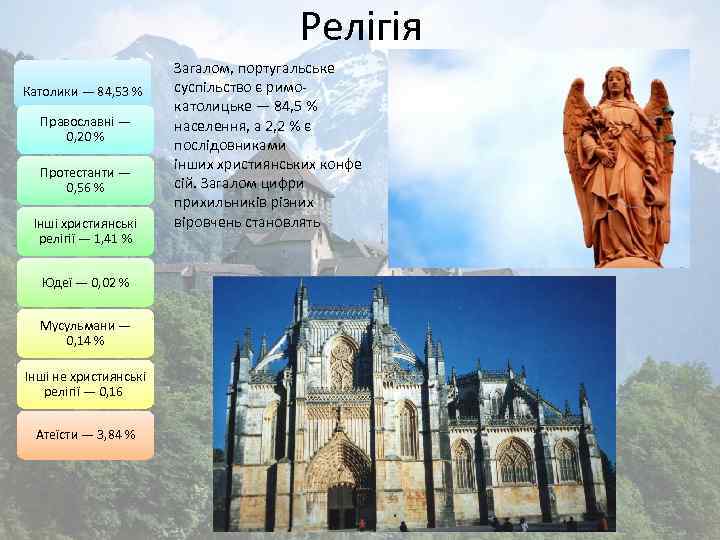 Релігія

Католики — 84,53 %

Православні — 0,20 %

Протестанти — 0,56 %

Інші християнські релігії — 1,41 %

Юдеї — 0,02 %

Мусульмани — 0,14 %

Інші не християнські релігії — 0,16

Атеїсти — 3,84 %

Загалом, португальське суспільство є римо-католицьке — 84,5 % населення, а 2,2 % є послідовниками інших християнських конфесій. Загалом цифри прихильників різних віровчень становлять